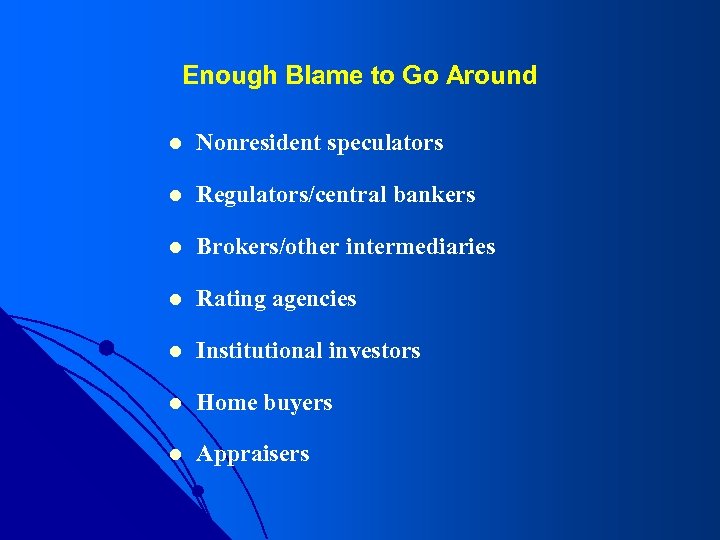 Enough Blame to Go Around

- Nonresident speculators
- Regulators/central bankers
- Brokers/other intermediaries
- Rating agencies
- Institutional investors
- Home buyers
- Appraisers